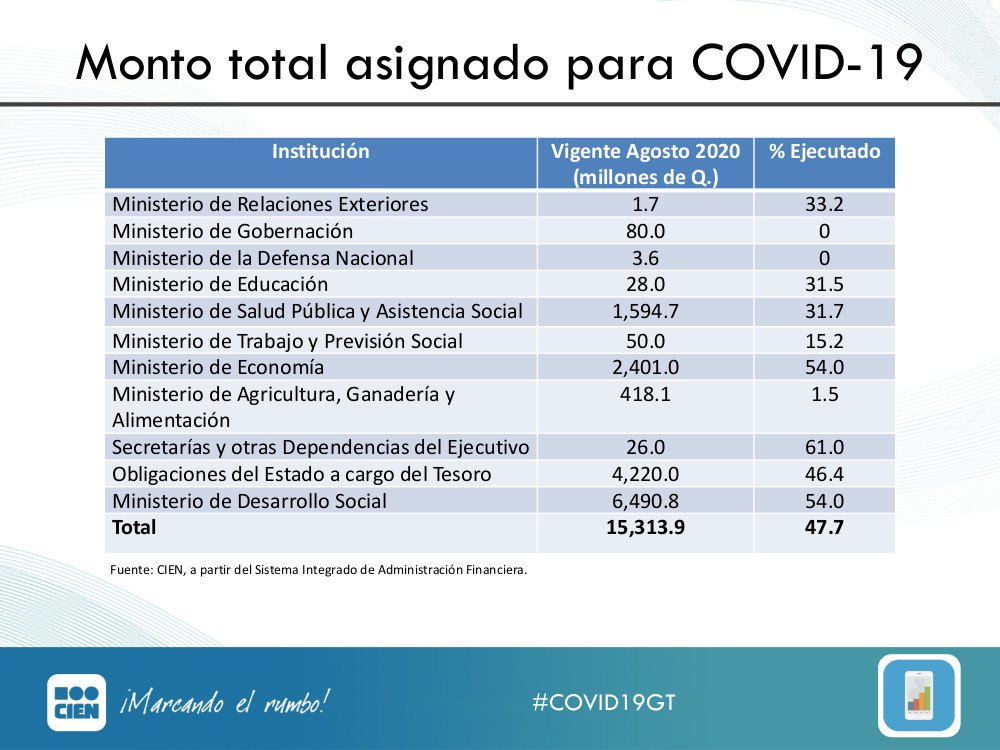 Monto total asignado para COVID-19

| Institución | Vigente Agosto 2020 (millones de Q.) | % Ejecutado |
|---|---|---|
| Ministerio de Relaciones Exteriores | 1.7 | 33.2 |
| Ministerio de Gobernación | 80.0 | 0 |
| Ministerio de la Defensa Nacional | 3.6 | 0 |
| Ministerio de Educación | 28.0 | 31.5 |
| Ministerio de Salud Pública y Asistencia Social | 1,594.7 | 31.7 |
| Ministerio de Trabajo y Previsión Social | 50.0 | 15.2 |
| Ministerio de Economía | 2,401.0 | 54.0 |
| Ministerio de Agricultura, Ganadería y Alimentación | 418.1 | 1.5 |
| Secretarías y otras Dependencias del Ejecutivo | 26.0 | 61.0 |
| Obligaciones del Estado a cargo del Tesoro | 4,220.0 | 46.4 |
| Ministerio de Desarrollo Social | 6,490.8 | 54.0 |
| **Total** | **15,313.9** | **47.7** |

Fuente: CIEN, a partir del Sistema Integrado de Administración Financiera.

CIEN ¡Marcando el rumbo!

#COVID19GT